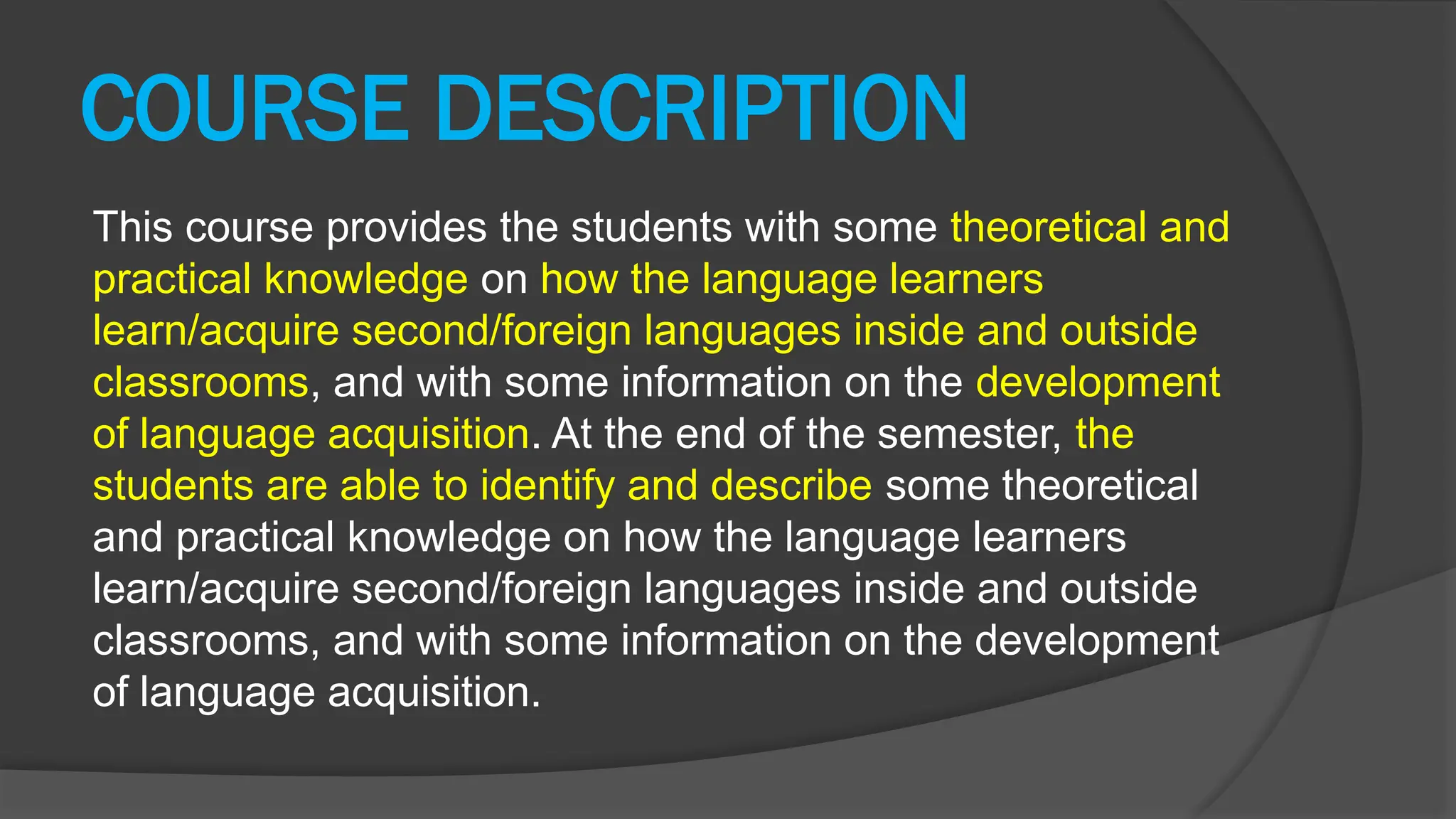 COURSE DESCRIPTION

This course provides the students with some theoretical and practical knowledge on how the language learners learn/acquire second/foreign languages inside and outside classrooms, and with some information on the development of language acquisition. At the end of the semester, the students are able to identify and describe some theoretical and practical knowledge on how the language learners learn/acquire second/foreign languages inside and outside classrooms, and with some information on the development of language acquisition.